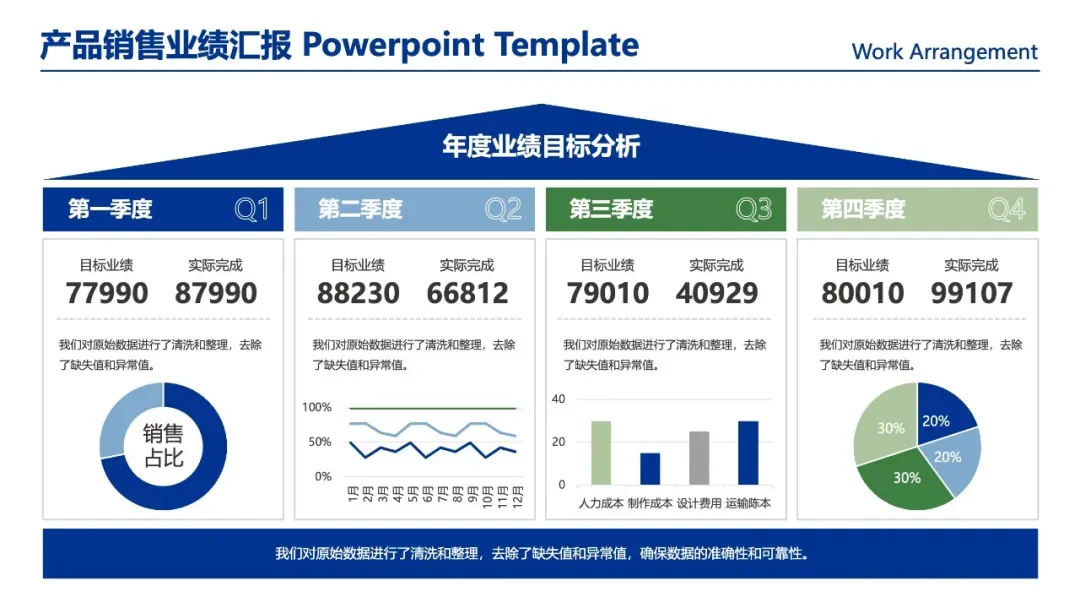 产品销售业绩汇报 Powerpoint Template

Work Arrangement

年度业绩目标分析

第一季度 Q1

目标业绩 77990 实际完成 87990

我们对原始数据进行了清洗和整理，去除了缺失值和异常值。

销售占比

第二季度 Q2

目标业绩 88230 实际完成 66812

我们对原始数据进行了清洗和整理，去除了缺失值和异常值。

100%
50%
0%
1月 2月 3月 4月 5月 6月 7月 8月 9月 10月 11月 12月

第三季度 Q3

目标业绩 79010 实际完成 40929

我们对原始数据进行了清洗和整理，去除了缺失值和异常值。

40
20
0
人力成本 制作成本 设计费用 运输陈本

第四季度 Q4

目标业绩 80010 实际完成 99107

我们对原始数据进行了清洗和整理，去除了缺失值和异常值。

20%
20%
30%
30%

我们对原始数据进行了清洗和整理，去除了缺失值和异常值，确保数据的准确性和可靠性。